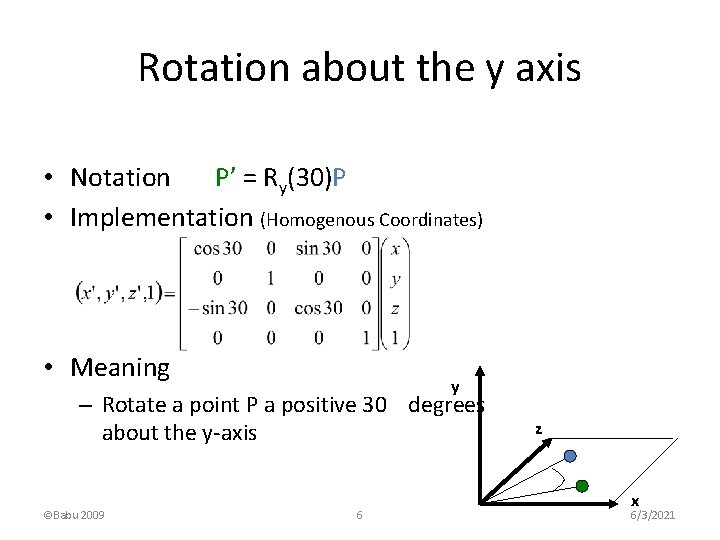 Rotation about the y axis

• Notation P' = $R_y$(30)P

• Implementation (Homogenous Coordinates)

$(x', y', z', 1) = \begin{bmatrix} \cos 30 & 0 & \sin 30 & 0 \\ 0 & 1 & 0 & 0 \\ -\sin 30 & 0 & \cos 30 & 0 \\ 0 & 0 & 0 & 1 \end{bmatrix} \begin{pmatrix} x \\ y \\ z \\ 1 \end{pmatrix}$

• Meaning

– Rotate a point P a positive 30 degrees about the y-axis

y

z

x

©Babu 2009 6 6/3/2021